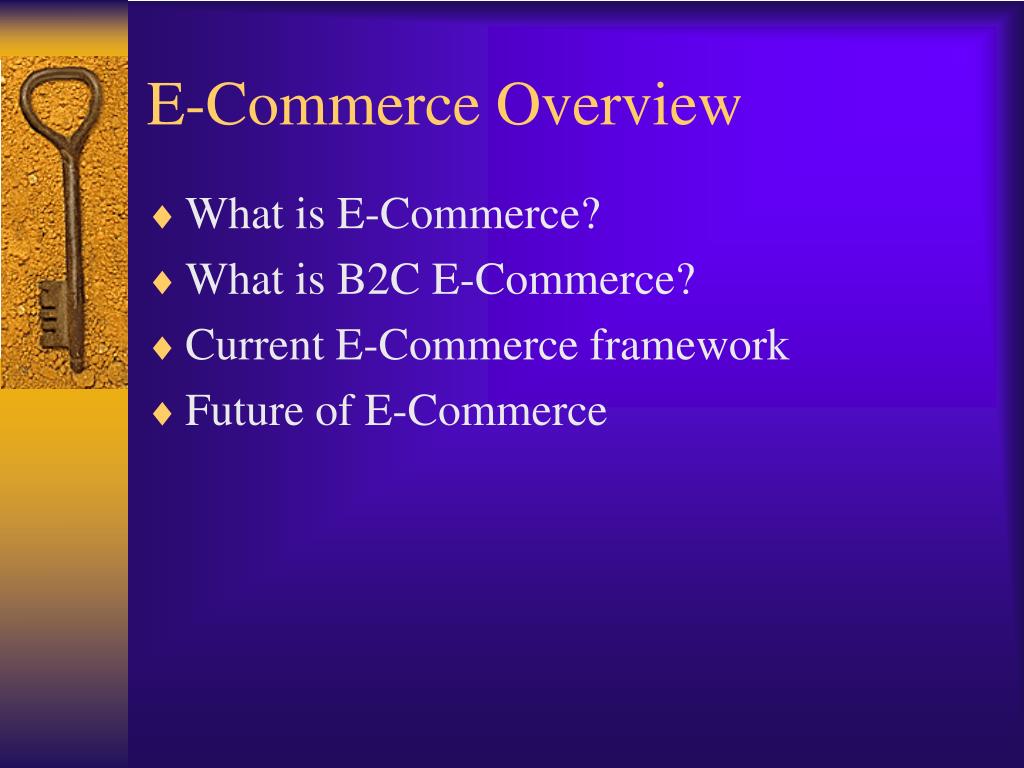 E-Commerce Overview

♦ What is E-Commerce?
♦ What is B2C E-Commerce?
♦ Current E-Commerce framework
♦ Future of E-Commerce